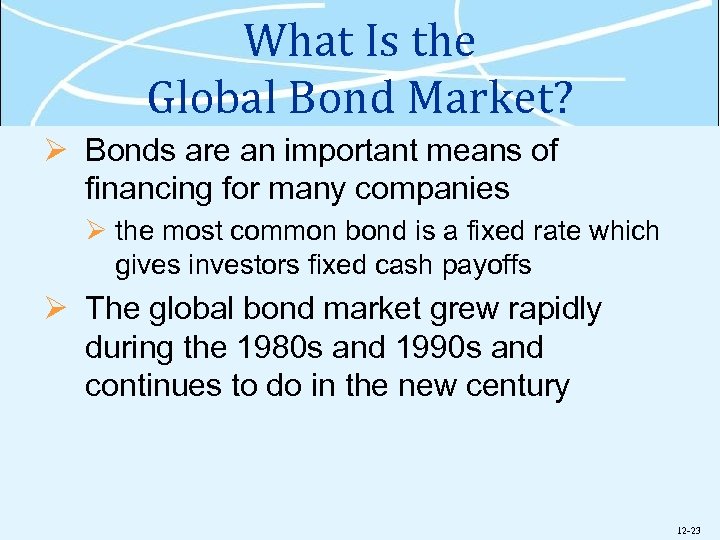 What Is the Global Bond Market?

➢ Bonds are an important means of financing for many companies

➢ the most common bond is a fixed rate which gives investors fixed cash payoffs

➢ The global bond market grew rapidly during the 1980s and 1990s and continues to do in the new century

12-23